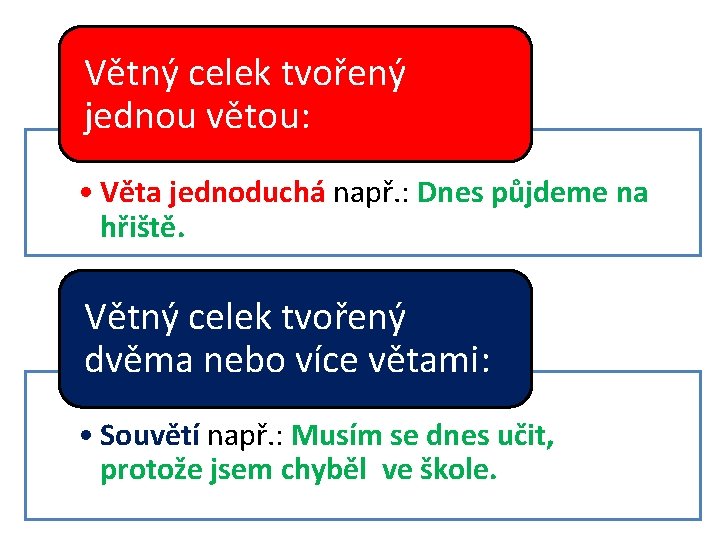 Větný celek tvořený jednou větou:

• Věta jednoduchá např.: Dnes půjdeme na hřiště.

Větný celek tvořený dvěma nebo více větami:

• Souvětí např.: Musím se dnes učit, protože jsem chyběl ve škole.